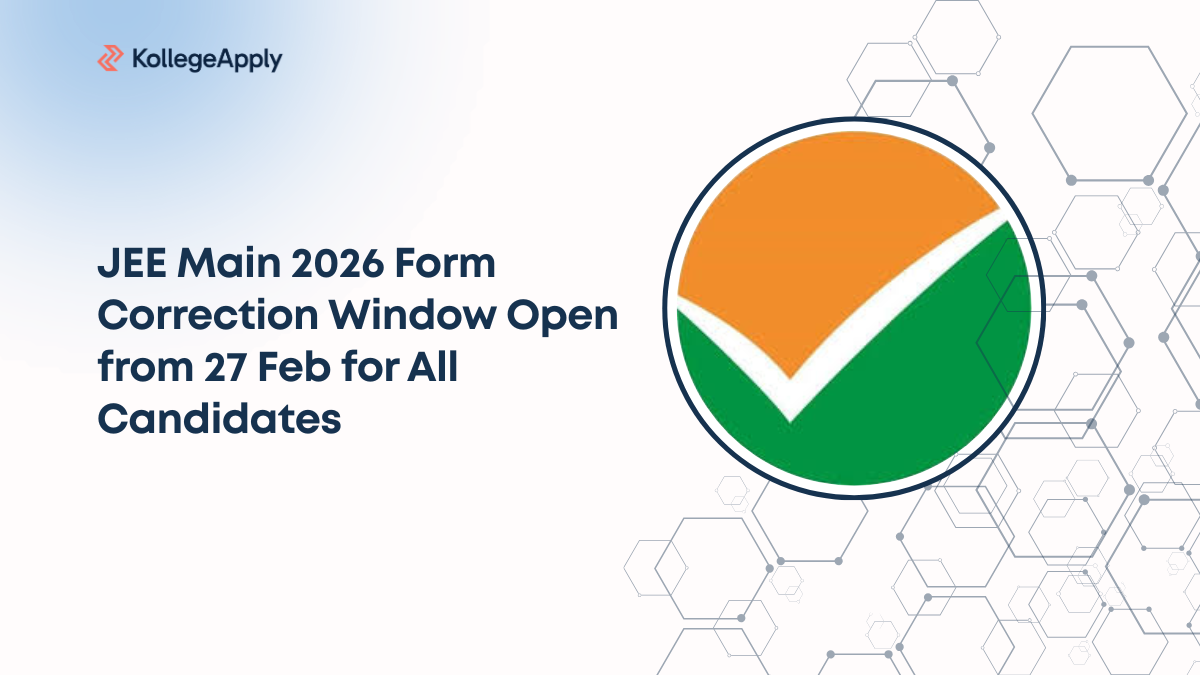 KollegeApply

JEE Main 2026 Form Correction Window Open from 27 Feb for All Candidates